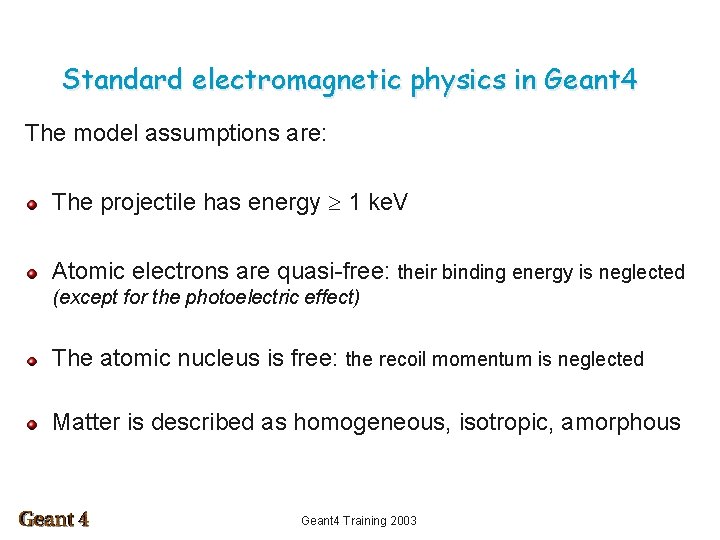 Standard electromagnetic physics in Geant4

The model assumptions are:

The projectile has energy $\geq$ 1 keV

Atomic electrons are quasi-free: their binding energy is neglected (except for the photoelectric effect)

The atomic nucleus is free: the recoil momentum is neglected

Matter is described as homogeneous, isotropic, amorphous

Geant 4

Geant4 Training 2003